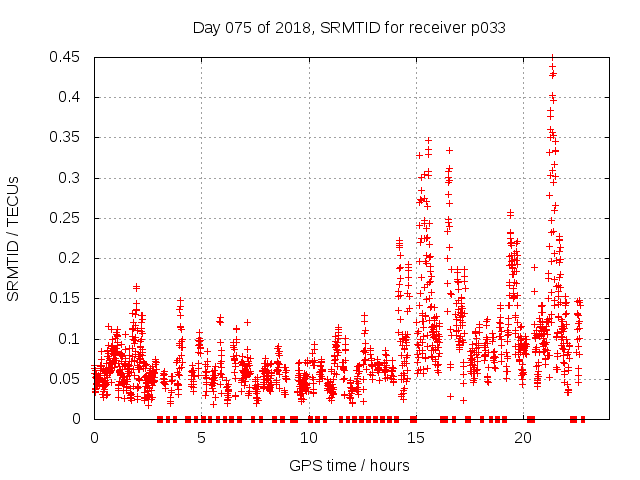 Day 075 of 2018, SRMTID for receiver p033

SRMTID / TECUs

0.45
0.4
0.35
0.3
0.25
0.2
0.15
0.1
0.05
0

0
5
10
15
20

GPS time / hours